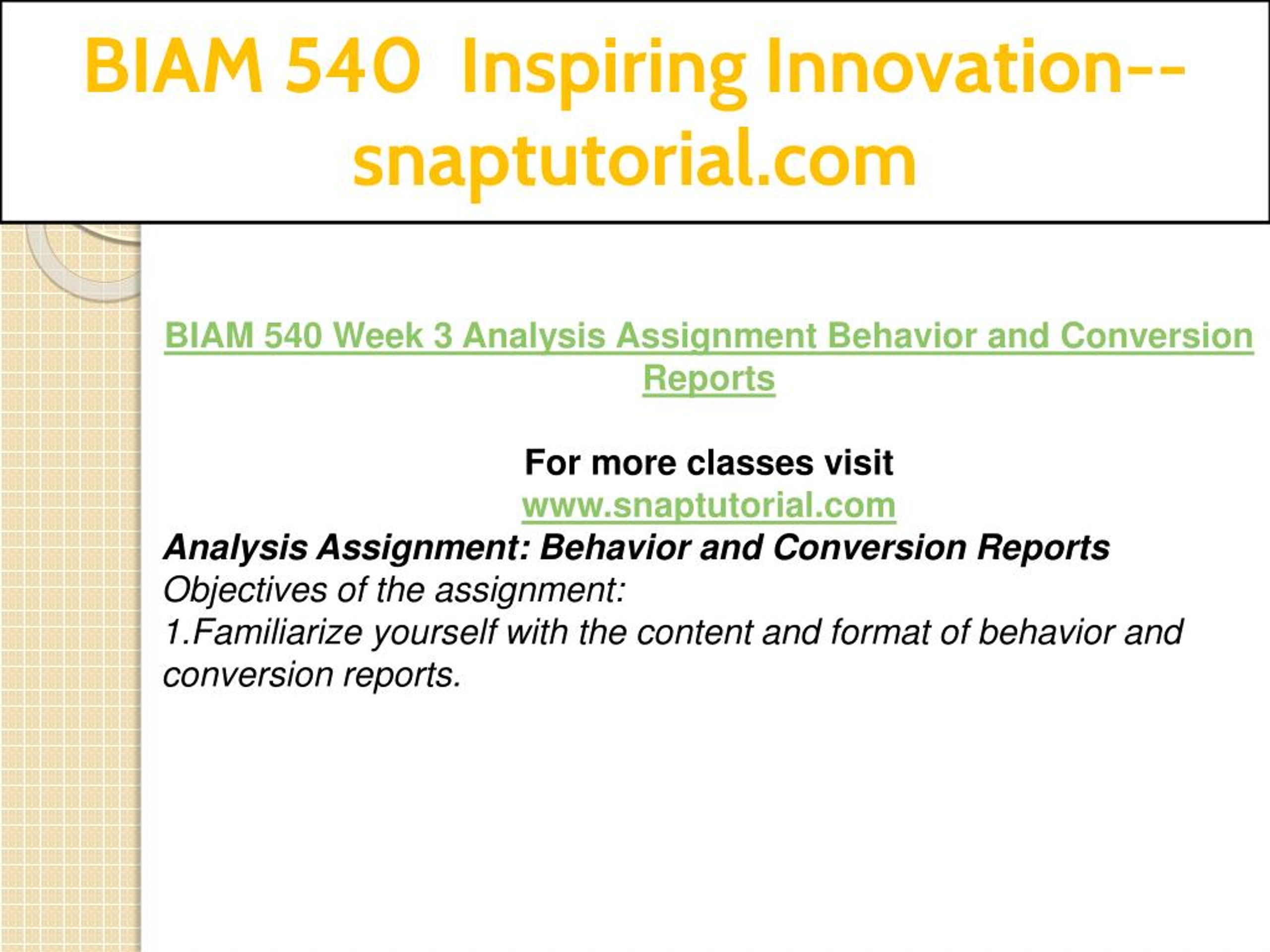 BIAM 540 Inspiring Innovation--snaptutorial.com

BIAM 540 Week 3 Analysis Assignment Behavior and Conversion Reports

For more classes visit
www.snaptutorial.com
Analysis Assignment: Behavior and Conversion Reports
Objectives of the assignment:
1.Familiarize yourself with the content and format of behavior and conversion reports.